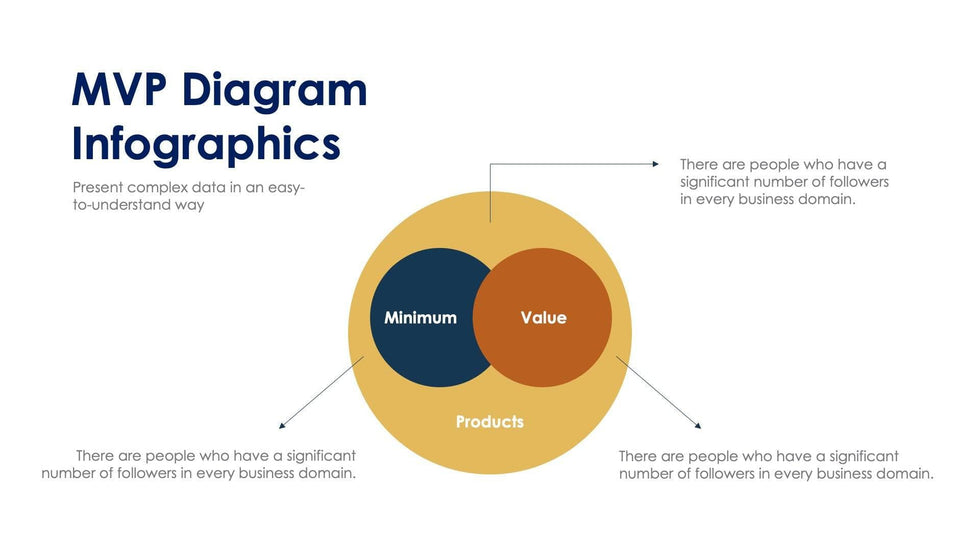 MVP Diagram Infographics

Present complex data in an easy-to-understand way

There are people who have a significant number of followers in every business domain.

Minimum

Value

Products

There are people who have a significant number of followers in every business domain.

There are people who have a significant number of followers in every business domain.